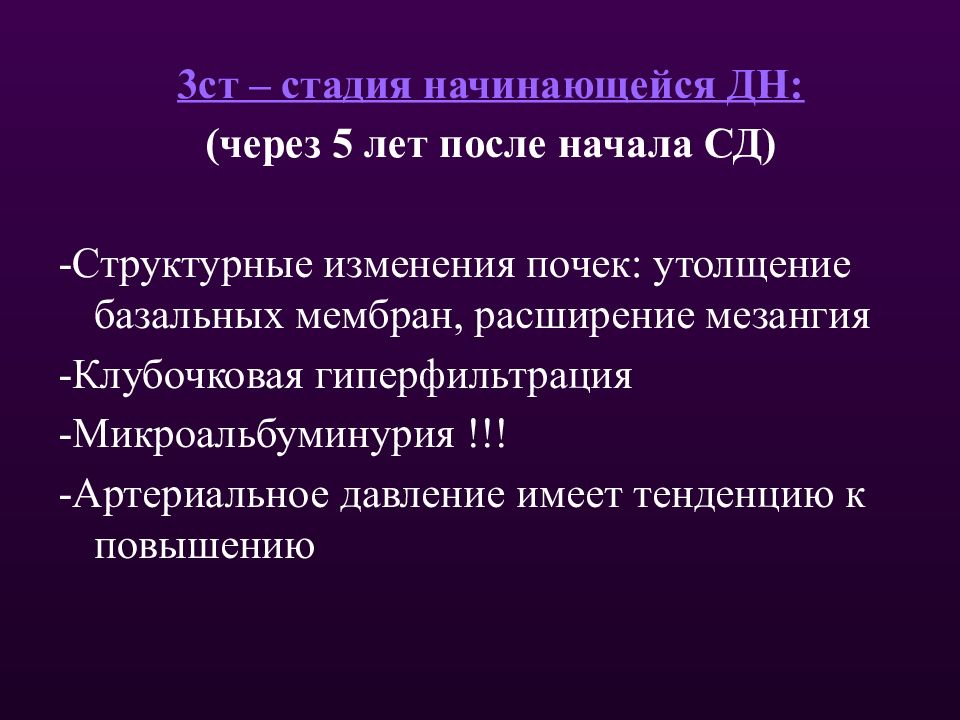 3ст – стадия начинающейся ДН:
(через 5 лет после начала СД)

-Структурные изменения почек: утолщение базальных мембран, расширение мезангия

-Клубочковая гиперфильтрация

-Микроальбуминурия !!!

-Артериальное давление имеет тенденцию к повышению